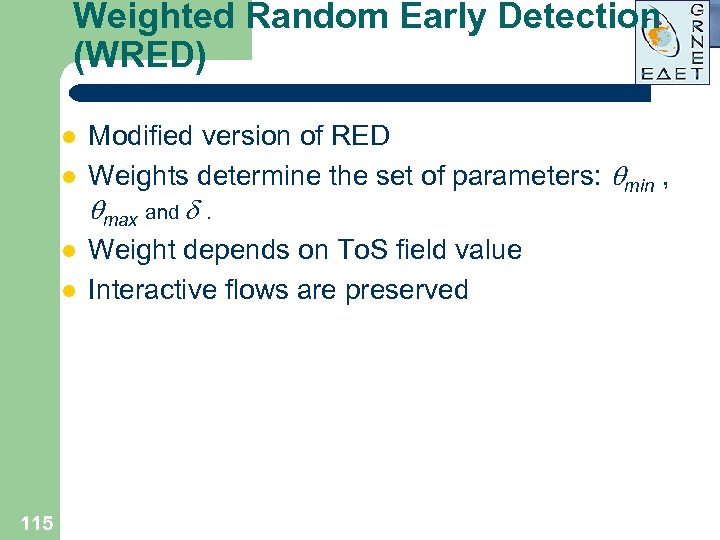 Weighted Random Early Detection (WRED)

GRNET
ΕΔΕΤ

- Modified version of RED
- Weights determine the set of parameters: $\theta_{min}$ , $\theta_{max}$ and $\delta$ .
- Weight depends on ToS field value
- Interactive flows are preserved

115